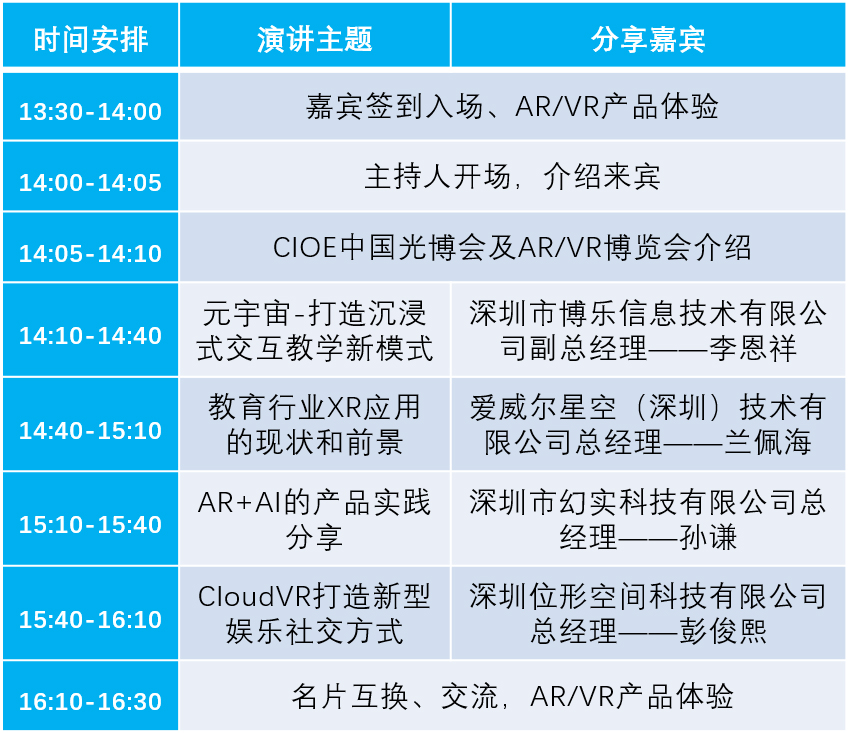 | 时间安排 | 演讲主题 | 分享嘉宾 |
|---|---|---|
| 13:30-14:00 | 嘉宾签到入场、AR/VR产品体验 | |
| 14:00-14:05 | 主持人开场，介绍来宾 | |
| 14:05-14:10 | CIOE中国光博会及AR/VR博览会介绍 | |
| 14:10-14:40 | 元宇宙-打造沉浸式交互教学新模式 | 深圳市博乐信息技术有限公司副总经理——李恩祥 |
| 14:40-15:10 | 教育行业XR应用的现状和前景 | 爱威尔星空（深圳）技术有限公司总经理——兰佩海 |
| 15:10-15:40 | AR+AI的产品实践分享 | 深圳市幻实科技有限公司总经理——孙谦 |
| 15:40-16:10 | CloudVR打造新型娱乐社交方式 | 深圳位形空间科技有限公司总经理——彭俊熙 |
| 16:10-16:30 | 名片互换、交流，AR/VR产品体验 | |